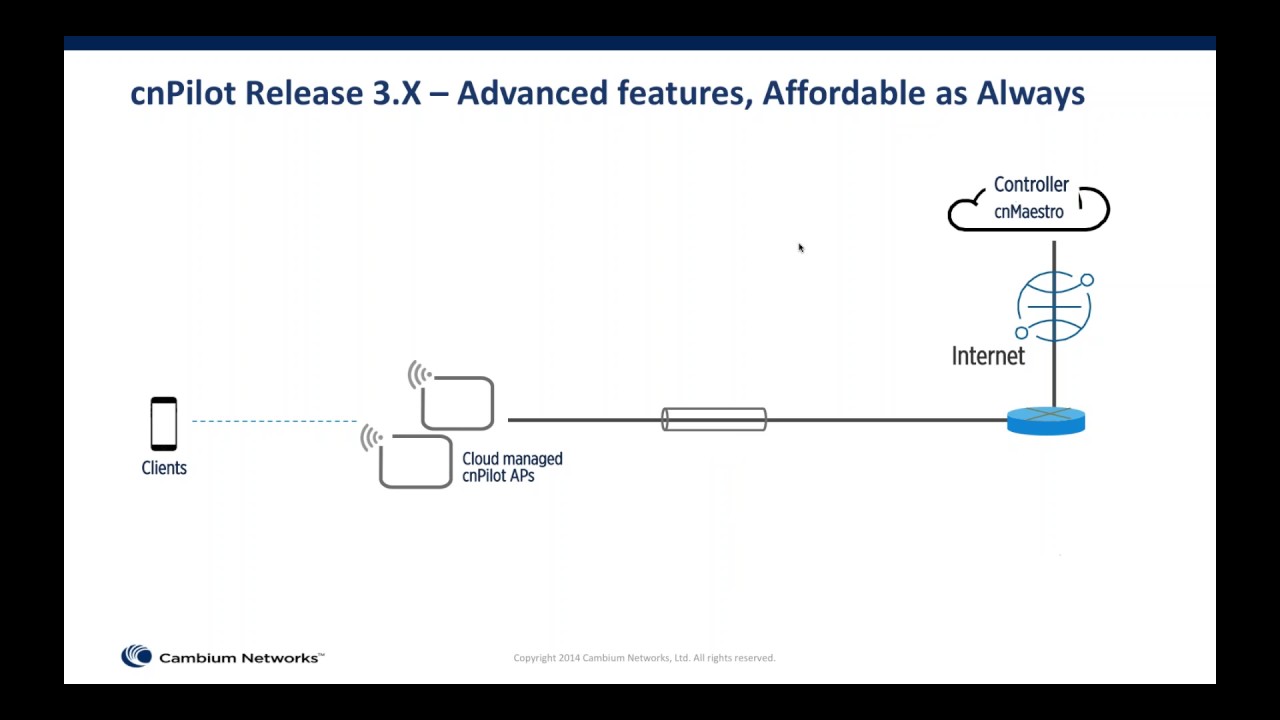 cnPilot Release 3.X – Advanced features, Affordable as Always

Controller
cnMaestro

Internet

Clients

Cloud managed
cnPilot APs

Cambium Networks™

Copyright 2014 Cambium Networks, Ltd. All rights reserved.